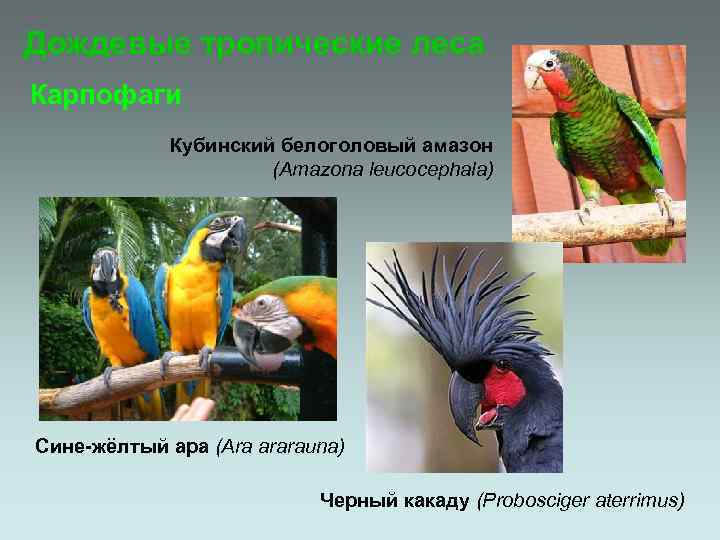 Дождевые тропические леса

Карпофаги

Кубинский белоголовый амазон (Amazona leucocephala)

Сине-жёлтый ара (Ara ararauna)

Черный какаду (Probosciger aterrimus)